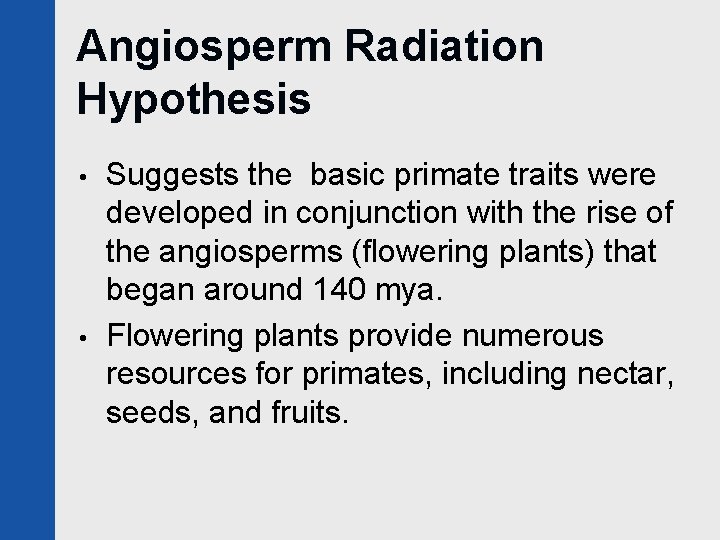 Angiosperm Radiation Hypothesis

• Suggests the  basic primate traits were developed in conjunction with the rise of the angiosperms (flowering plants) that began around 140 mya.

• Flowering plants provide numerous resources for primates, including nectar, seeds, and fruits.